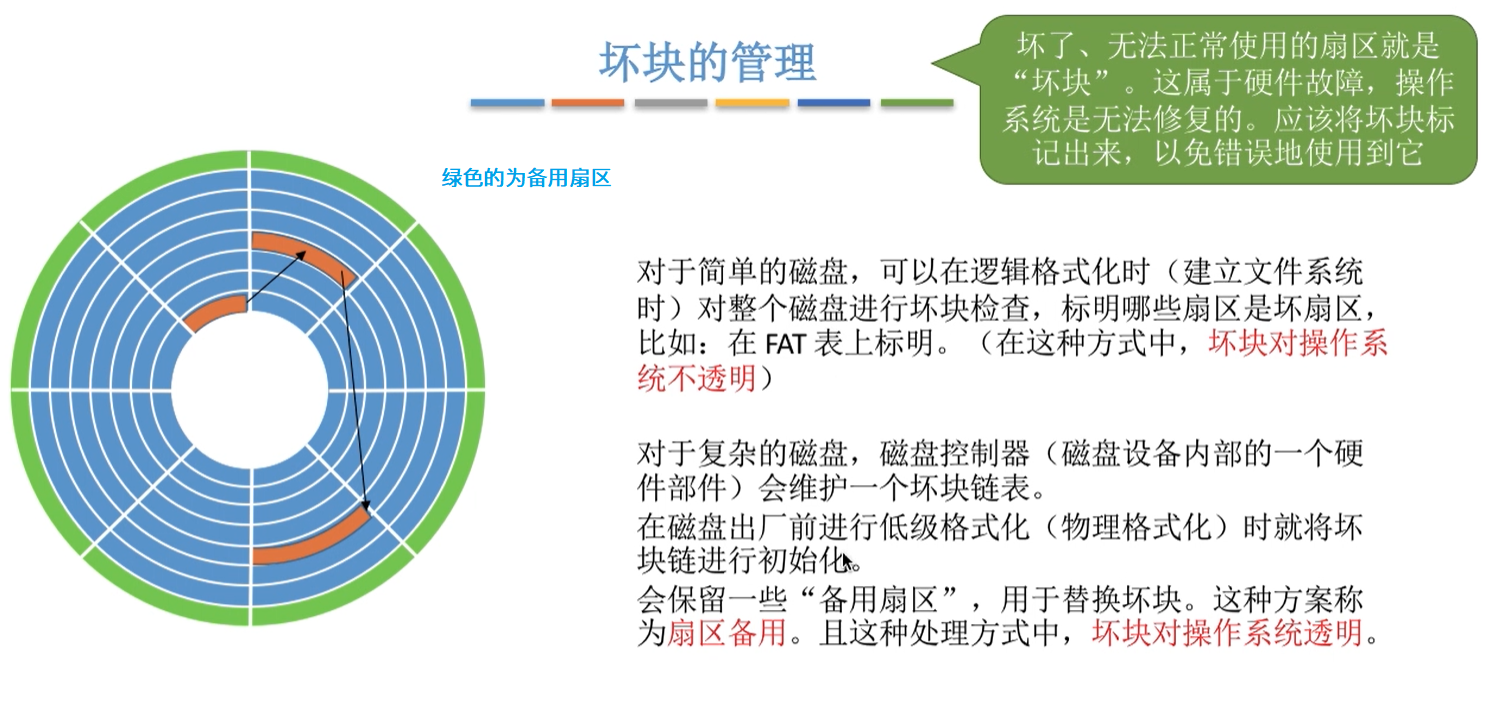 坏块的管理

坏了、无法正常使用的扇区就是“坏块”。这属于硬件故障，操作系统是无法修复的。应该将坏块标记出来，以免错误地使用到它

绿色的为备用扇区

对于简单的磁盘，可以在逻辑格式化时（建立文件系统时）对整个磁盘进行坏块检查，标明哪些扇区是坏扇区，比如：在 FAT 表上标明。（在这种方式中，坏块对操作系统不透明）

对于复杂的磁盘，磁盘控制器（磁盘设备内部的一个硬件部件）会维护一个坏块链表。
在磁盘出厂前进行低级格式化（物理格式化）时就将坏块链进行初始化。
会保留一些“备用扇区”，用于替换坏块。这种方案称为扇区备用。且这种处理方式中，坏块对操作系统透明。